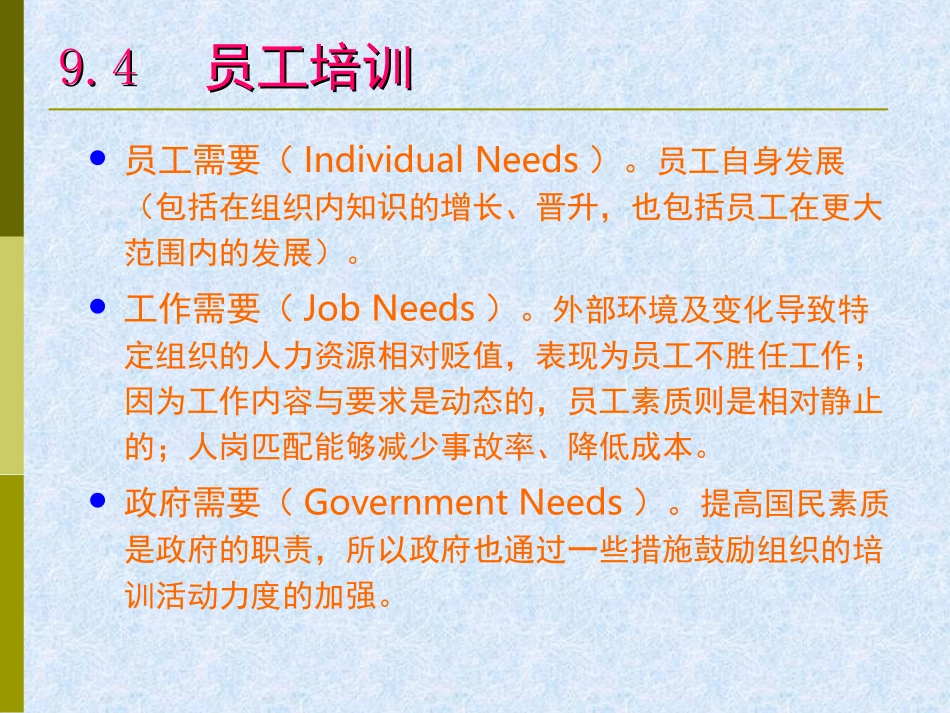 9.4 员工培训

- 员工需要（ Individual Needs ）。员工自身发展（包括在组织内知识的增长、晋升，也包括员工在更大范围内的发展）。
- 工作需要（ Job Needs ）。外部环境及变化导致特定组织的人力资源相对贬值，表现为员工不胜任工作；因为工作内容与要求是动态的，员工素质则是相对静止的；人岗匹配能够减少事故率、降低成本。
- 政府需要（ Government Needs ）。提高国民素质是政府的职责，所以政府也通过一些措施鼓励组织的培训活动力度的加强。